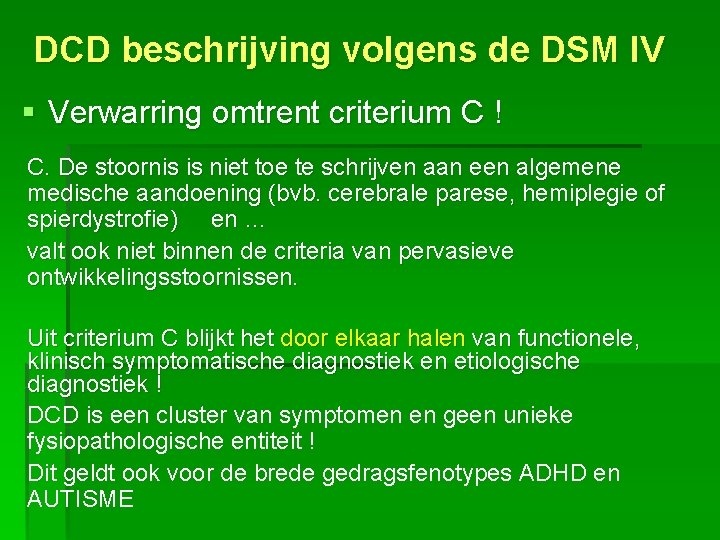 DCD beschrijving volgens de DSM IV

▪ Verwarring omtrent criterium C !

C. De stoornis is niet toe te schrijven aan een algemene medische aandoening (bvb. cerebrale parese, hemiplegie of spierdystrofie) en ...

valt ook niet binnen de criteria van pervasieve ontwikkelingsstoornissen.

Uit criterium C blijkt het door elkaar halen van functionele, klinisch symptomatische diagnostiek en etiologische diagnostiek !

DCD is een cluster van symptomen en geen unieke fysiopathologische entiteit !

Dit geldt ook voor de brede gedragsfenotypes ADHD en AUTISME